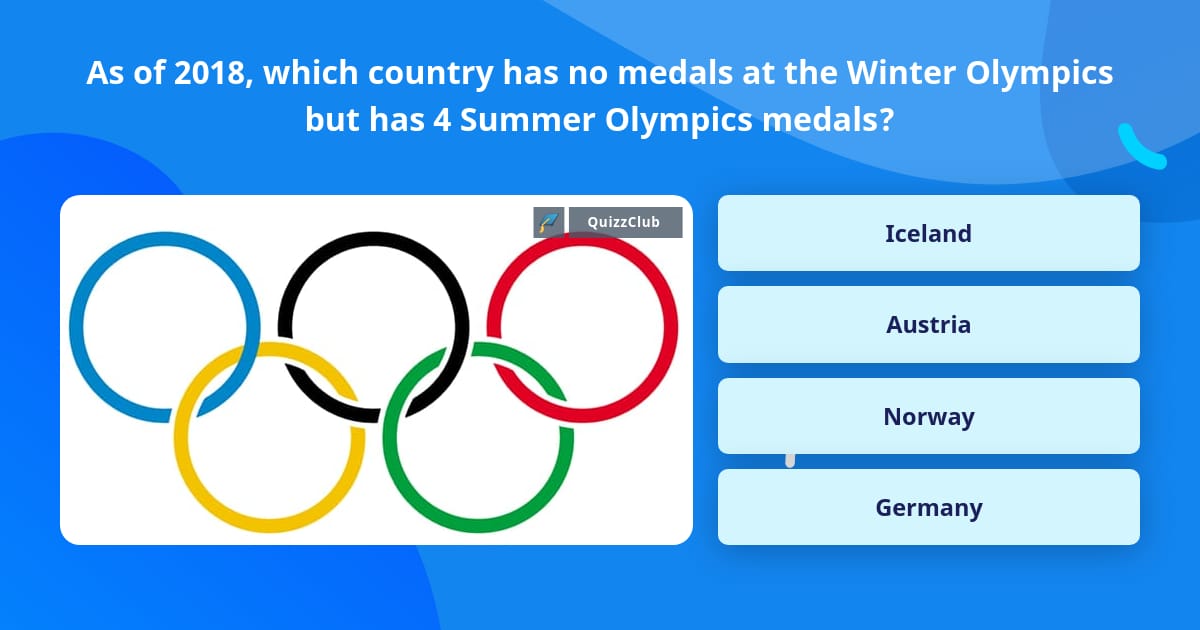 As of 2018, which country has no medals at the Winter Olympics but has 4 Summer Olympics medals?

QuizzClub

Iceland

Austria

Norway

Germany